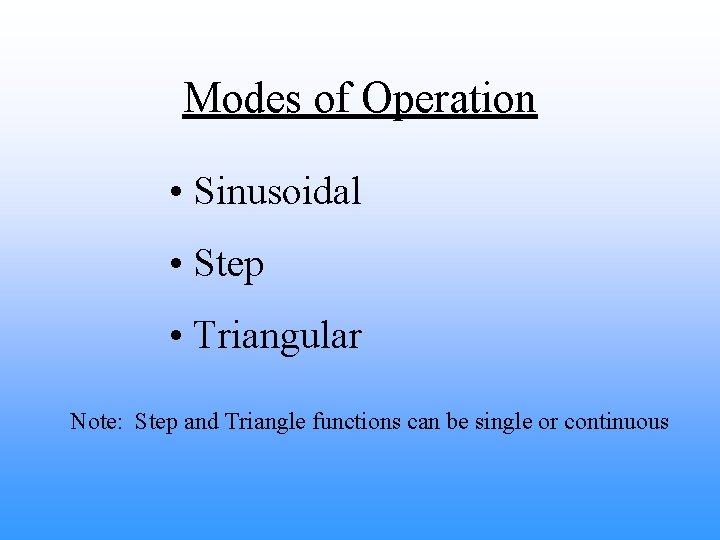 Modes of Operation

• Sinusoidal
• Step
• Triangular

Note: Step and Triangle functions can be single or continuous